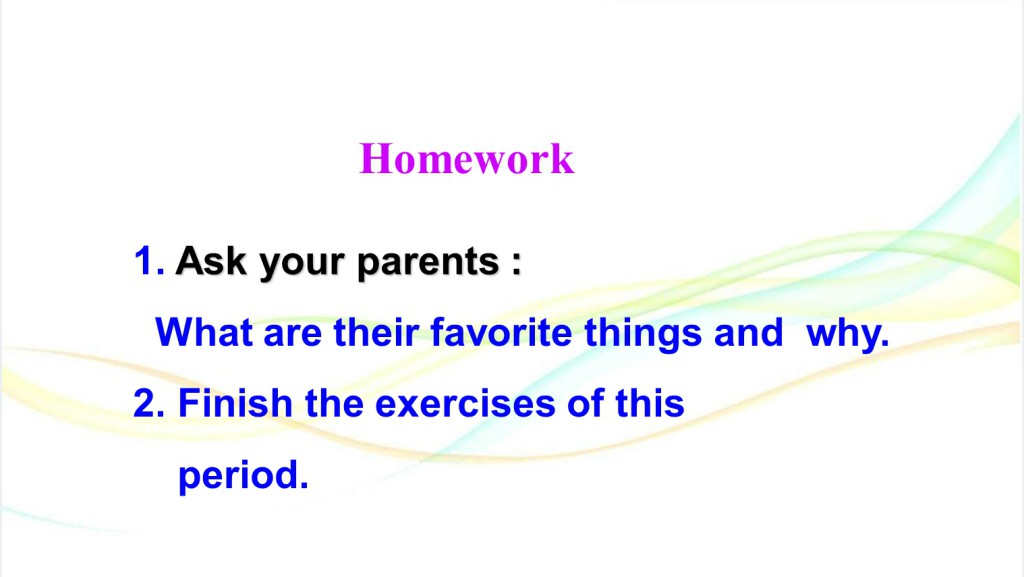 Homework

1. Ask your parents :
What are their favorite things and why.
2. Finish the exercises of this period.